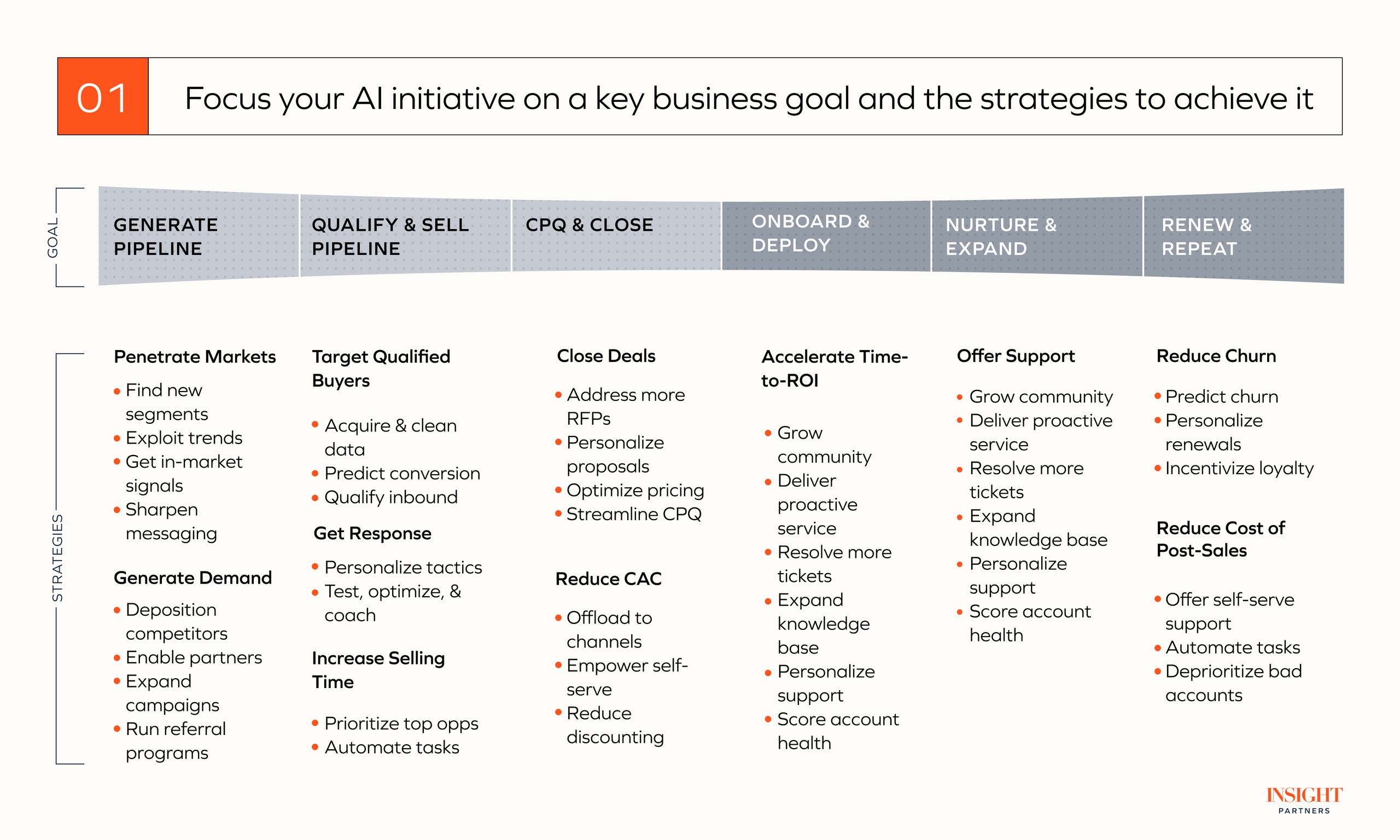 01

Focus your AI initiative on a key business goal and the strategies to achieve it

GOAL

GENERATE PIPELINE

QUALIFY & SELL PIPELINE

CPQ & CLOSE

ONBOARD & DEPLOY

NURTURE & EXPAND

RENEW & REPEAT

STRATEGIES

Penetrate Markets
• Find new segments
• Exploit trends
• Get in-market signals
• Sharpen messaging

Generate Demand
• Deposition competitors
• Enable partners
• Expand campaigns
• Run referral programs

Target Qualified Buyers
• Acquire & clean data
• Predict conversion
• Qualify inbound

Get Response
• Personalize tactics
• Test, optimize, & coach

Increase Selling Time
• Prioritize top opps
• Automate tasks

Close Deals
• Address more RFPs
• Personalize proposals
• Optimize pricing
• Streamline CPQ

Reduce CAC
• Offload to channels
• Empower self-serve
• Reduce discounting

Accelerate Time-to-ROI
• Grow community
• Deliver proactive service
• Resolve more tickets
• Expand knowledge base
• Personalize support
• Score account health

Offer Support
• Grow community
• Deliver proactive service
• Resolve more tickets
• Expand knowledge base
• Personalize support
• Score account health

Reduce Churn
• Predict churn
• Personalize renewals
• Incentivize loyalty

Reduce Cost of Post-Sales
• Offer self-serve support
• Automate tasks
• Deprioritize bad accounts

INSIGHT PARTNERS